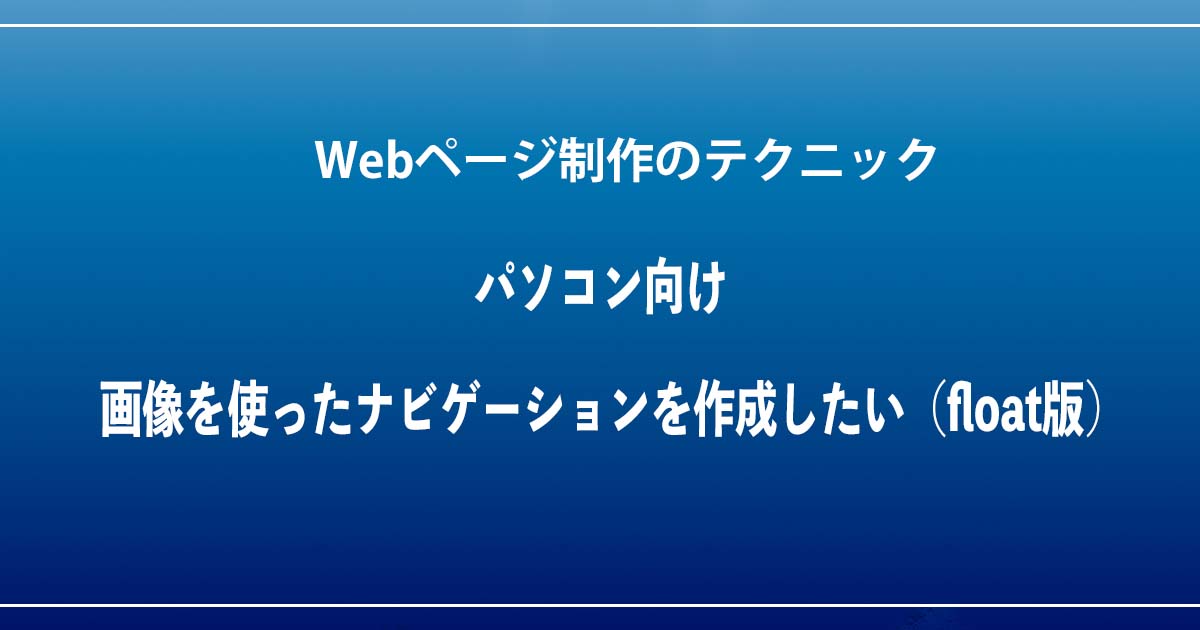 Webページ制作のテクニック

パソコン向け

画像を使ったナビゲーションを作成したい（float版）